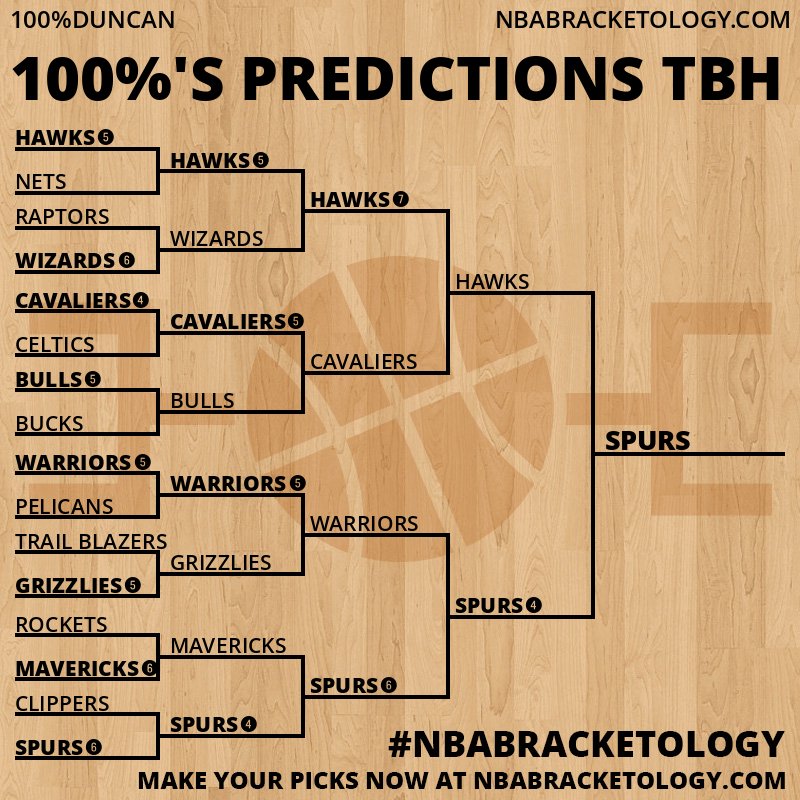 100%DUNCAN

NBABRACKETOLOGY.COM

100%'S PREDICTIONS TBH

HAWKS 5
NETS
RAPTORS
WIZARDS 6
CAVALIERS 4
CELTICS
BULLS 5
BUCKS
WARRIORS 5
PELICANS
TRAIL BLAZERS
GRIZZLIES 5
ROCKETS
MAVERICKS 6
CLIPPERS
SPURS 6

HAWKS 5
WIZARDS
CAVALIERS 5
BULLS
WARRIORS 5
GRIZZLIES
MAVERICKS
SPURS 4

HAWKS 7
CAVALIERS
WARRIORS
SPURS 6

HAWKS
SPURS 4

SPURS

#NBABRACKETOLOGY

MAKE YOUR PICKS NOW AT NBABRACKETOLOGY.COM